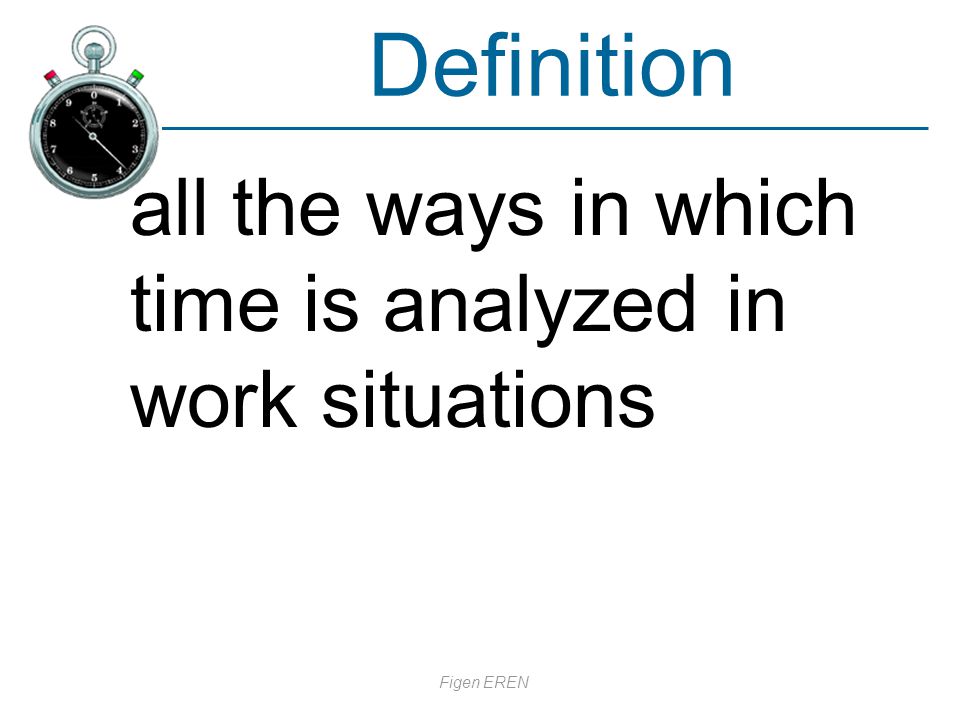 Definition

all the ways in which time is analyzed in work situations

Figen EREN